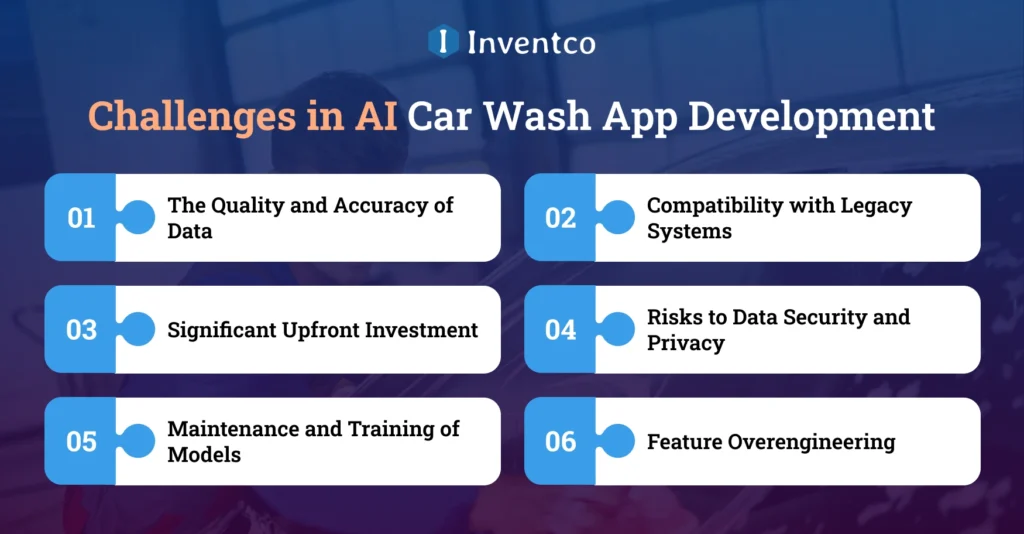 Inventco

Challenges in AI Car Wash App Development

01 The Quality and Accuracy of Data

02 Compatibility with Legacy Systems

03 Significant Upfront Investment

04 Risks to Data Security and Privacy

05 Maintenance and Training of Models

06 Feature Overengineering